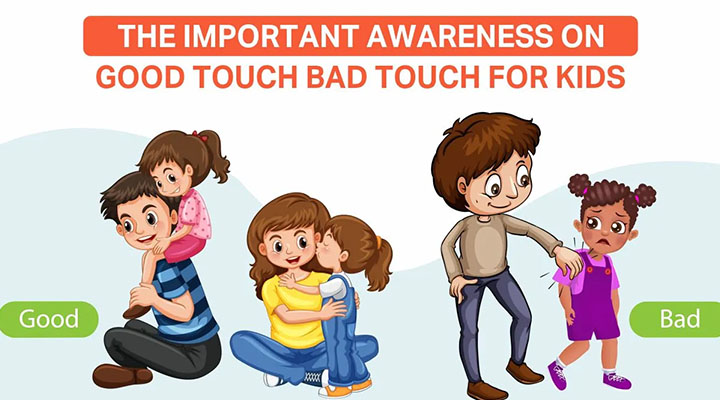 THE IMPORTANT AWARENESS ON
GOOD TOUCH BAD TOUCH FOR KIDS

Good

Bad